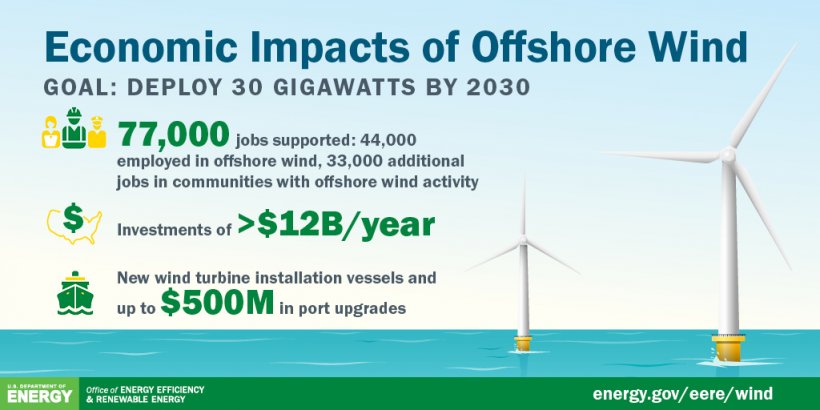 Economic Impacts of Offshore Wind

GOAL: DEPLOY 30 GIGAWATTS BY 2030

77,000 jobs supported: 44,000 employed in offshore wind, 33,000 additional jobs in communities with offshore wind activity

$

Investments of >$12B/year

New wind turbine installation vessels and up to $500M in port upgrades

U.S. DEPARTMENT OF ENERGY

Office of ENERGY EFFICIENCY & RENEWABLE ENERGY

energy.gov/eere/wind